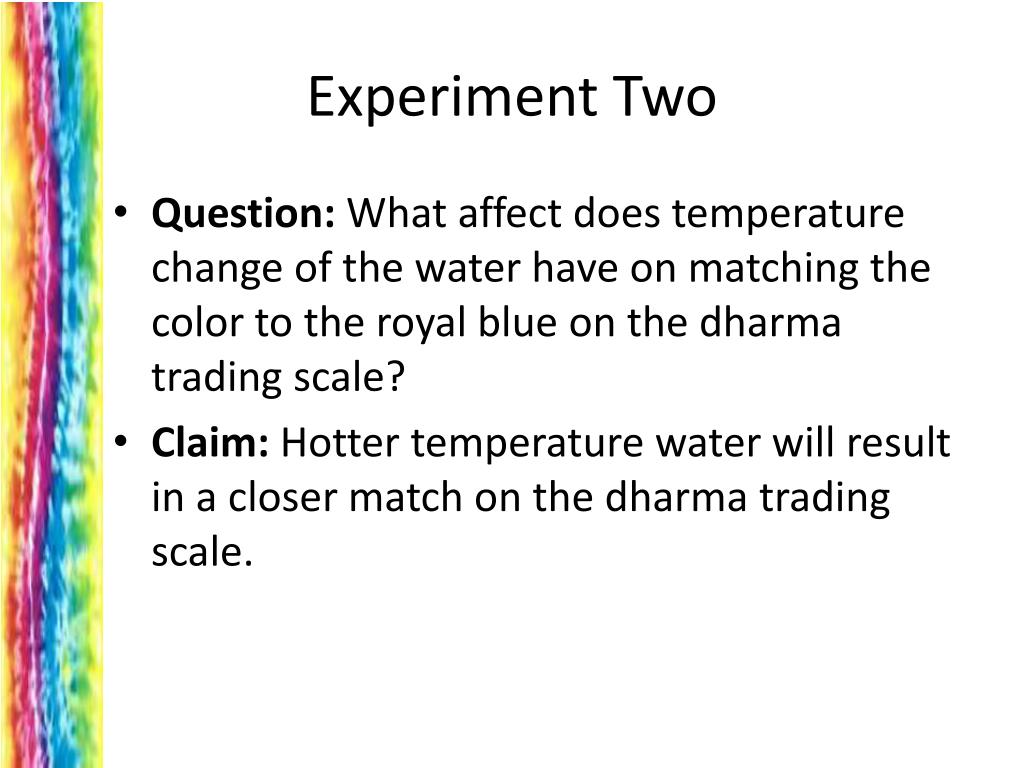 Experiment Two

• **Question:** What affect does temperature change of the water have on matching the color to the royal blue on the dharma trading scale?
• **Claim:** Hotter temperature water will result in a closer match on the dharma trading scale.